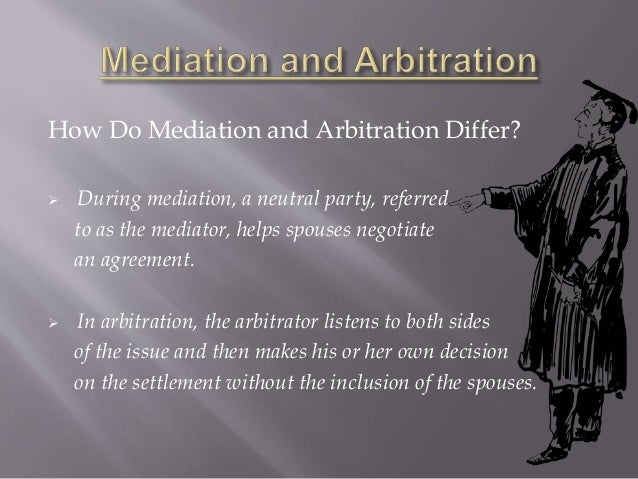 Mediation and Arbitration

How Do Mediation and Arbitration Differ?

➢ During mediation, a neutral party, referred to as the mediator, helps spouses negotiate an agreement.

➢ In arbitration, the arbitrator listens to both sides of the issue and then makes his or her own decision on the settlement without the inclusion of the spouses.